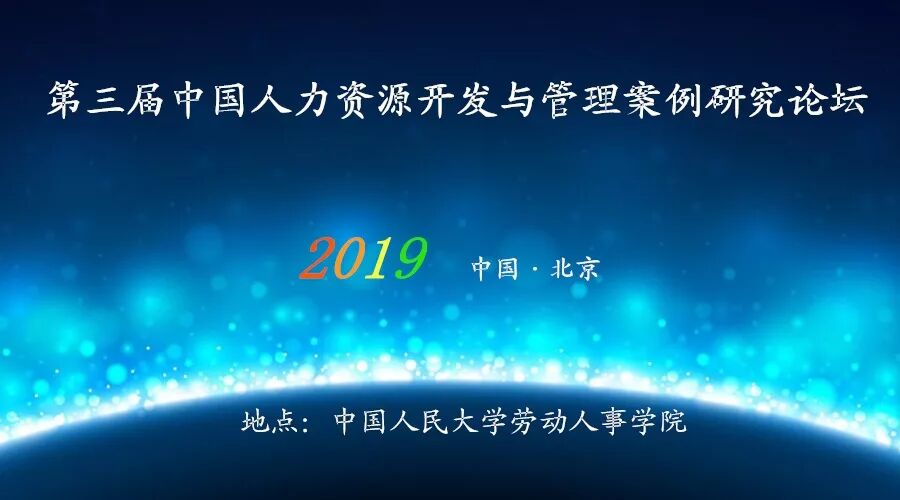 第三届中国人力资源开发与管理案例研究论坛

2019 中国 · 北京

地点：中国人民大学劳动人事学院